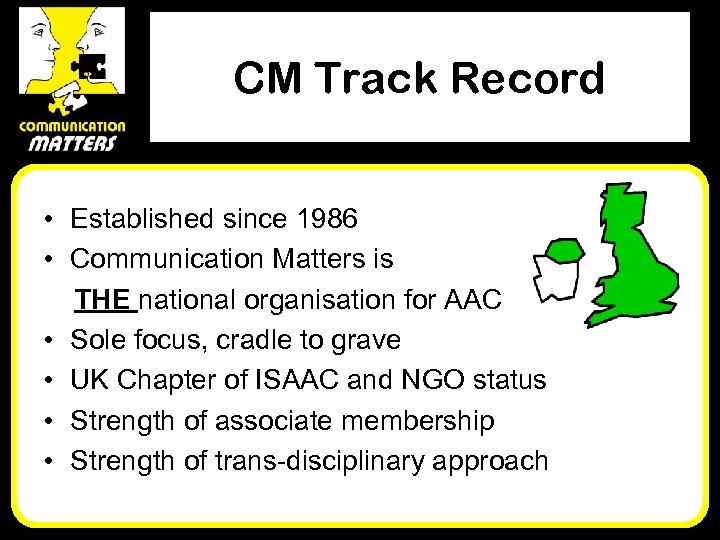 COMMUNICATION MATTERS

CM Track Record

• Established since 1986
• Communication Matters is THE national organisation for AAC
• Sole focus, cradle to grave
• UK Chapter of ISAAC and NGO status
• Strength of associate membership
• Strength of trans-disciplinary approach